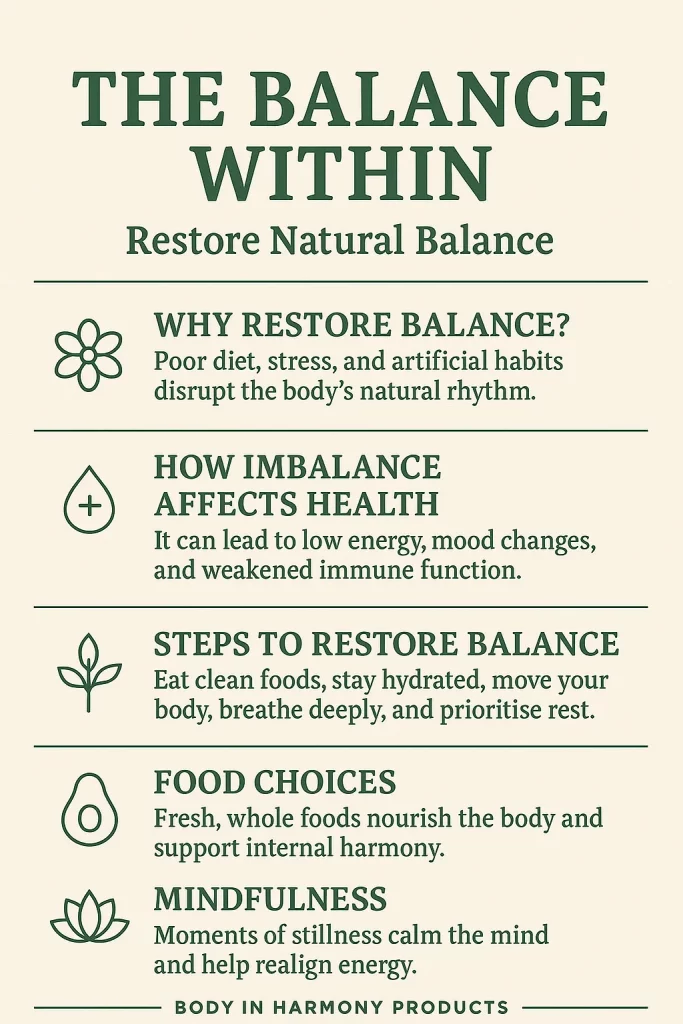 THE BALANCE WITHIN

Restore Natural Balance

WHY RESTORE BALANCE?
Poor diet, stress, and artificial habits disrupt the body's natural rhythm.

HOW IMBALANCE AFFECTS HEALTH
It can lead to low energy, mood changes, and weakened immune function.

STEPS TO RESTORE BALANCE
Eat clean foods, stay hydrated, move your body, breathe deeply, and prioritise rest.

FOOD CHOICES
Fresh, whole foods nourish the body and support internal harmony.

MINDFULNESS
Moments of stillness calm the mind and help realign energy.

BODY IN HARMONY PRODUCTS